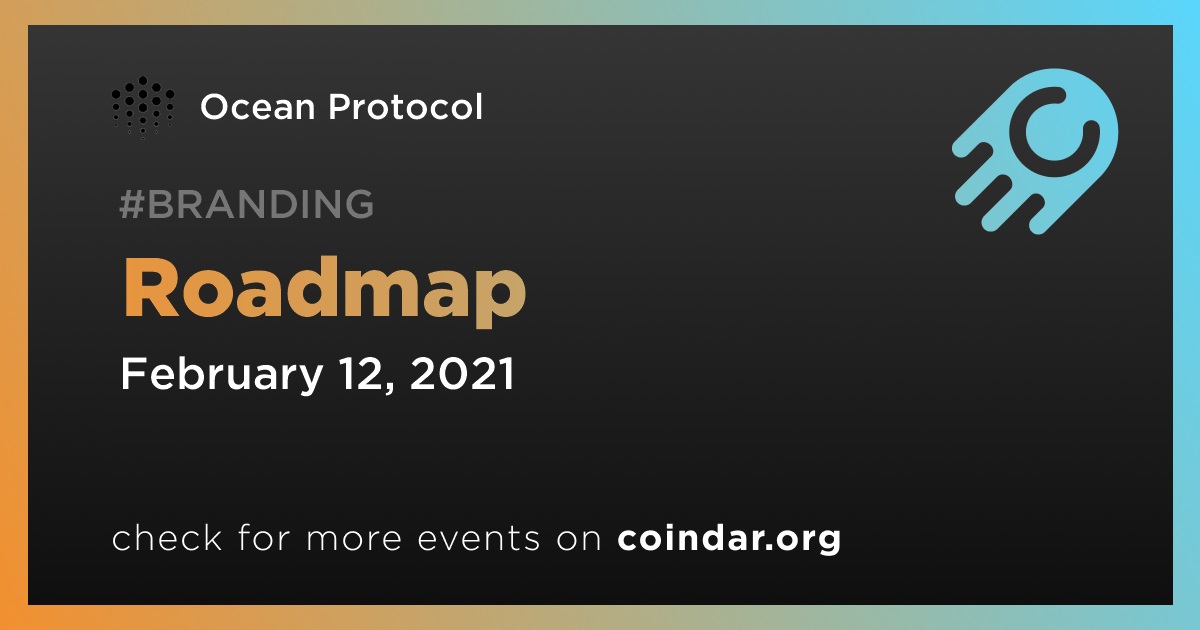 Ocean Protocol

#BRANDING

Roadmap

February 12, 2021

check for more events on coindar.org